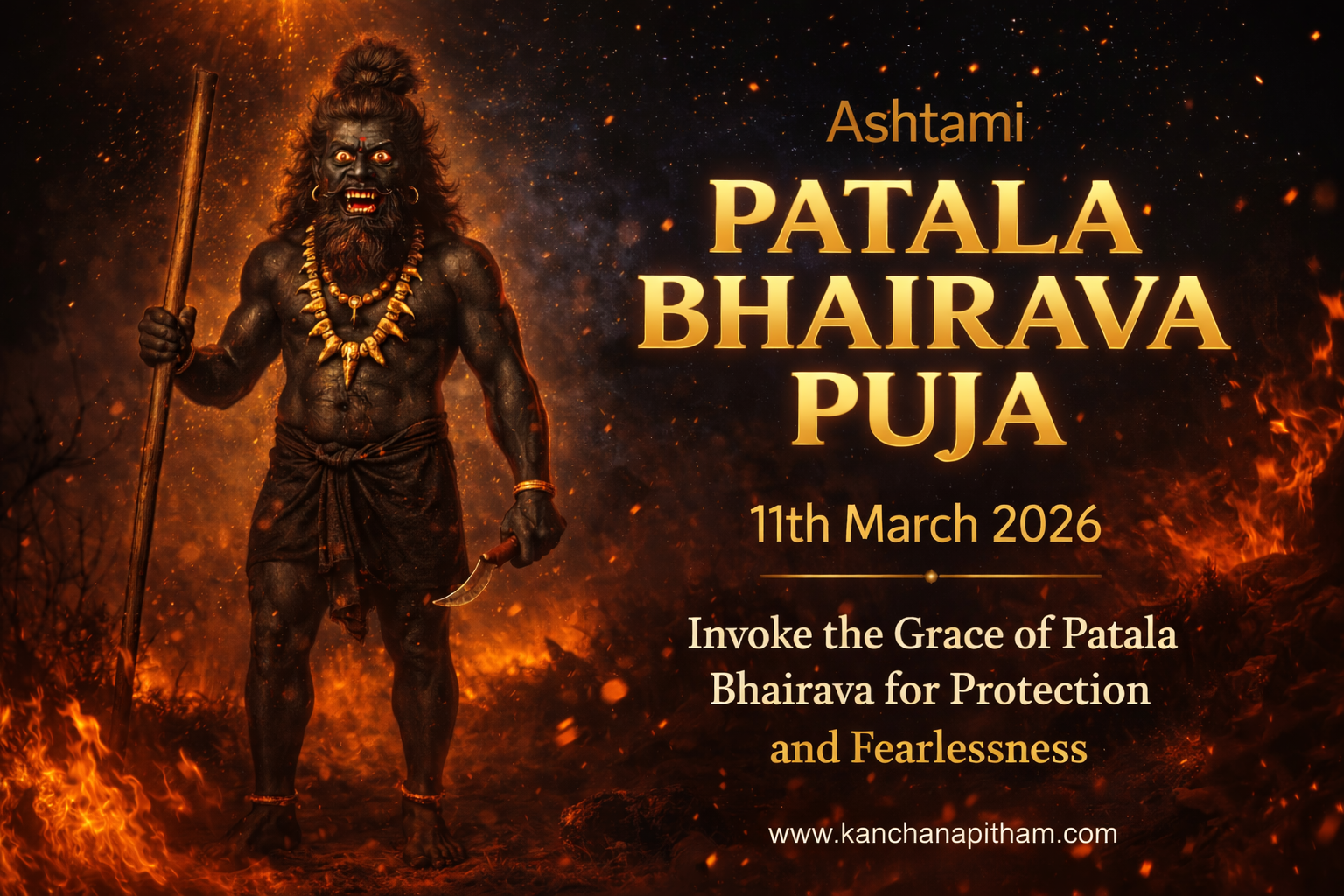 Ashtami

PATALA BHAIRAVA PUJA

11th March 2026

Invoke the Grace of Patala Bhairava for Protection and Fearlessness

www.kanchanapitham.com